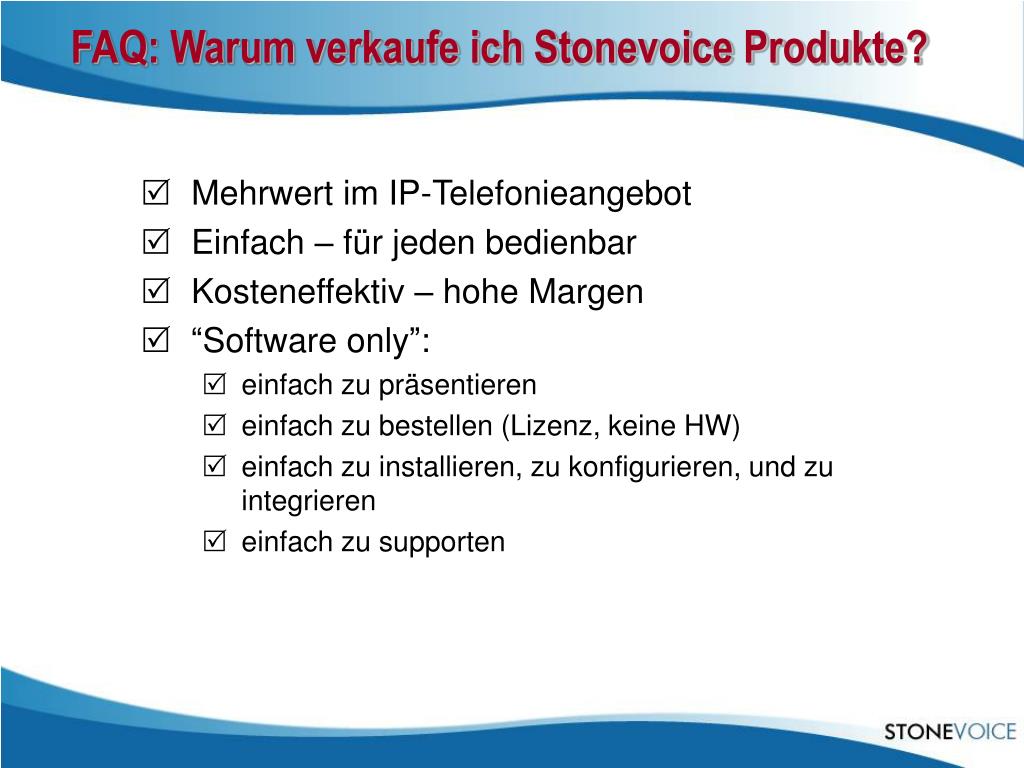 FAQ: Warum verkaufe ich Stonevoice Produkte?

☑ Mehrwert im IP-Telefonieangebot
☑ Einfach – für jeden bedienbar
☑ Kosteneffektiv – hohe Margen
☑ “Software only”:
☑ einfach zu präsentieren
☑ einfach zu bestellen (Lizenz, keine HW)
☑ einfach zu installieren, zu konfigurieren, und zu integrieren
☑ einfach zu supporten

STONEVOICE